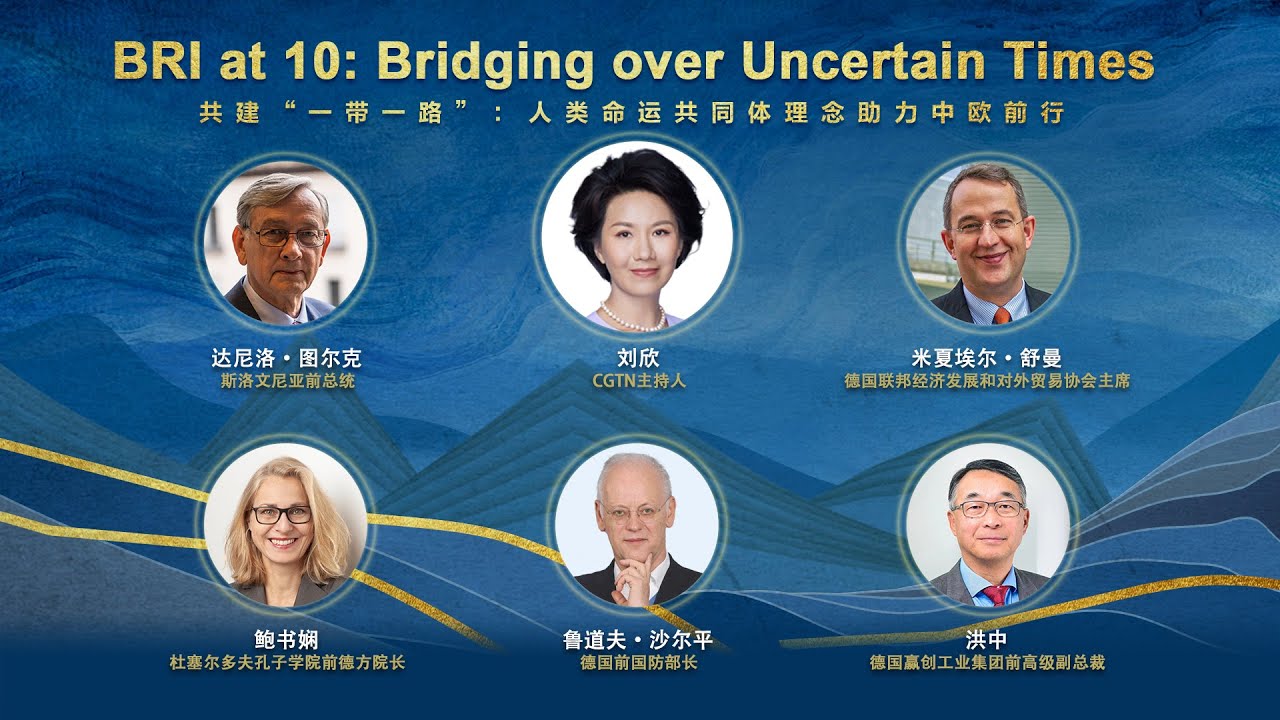 BRI at 10: Bridging over Uncertain Times

共建"一带一路"：人类命运共同体理念助力中欧前行

达尼洛·图尔克
斯洛文尼亚前总统

刘欣
CGTN主持人

米夏埃尔·舒曼
德国联邦经济发展和对外贸易协会主席

鲍书娴
杜塞尔多夫孔子学院前德方院长

鲁道夫·沙尔平
德国前国防部长

洪中
德国赢创工业集团前高级副总裁